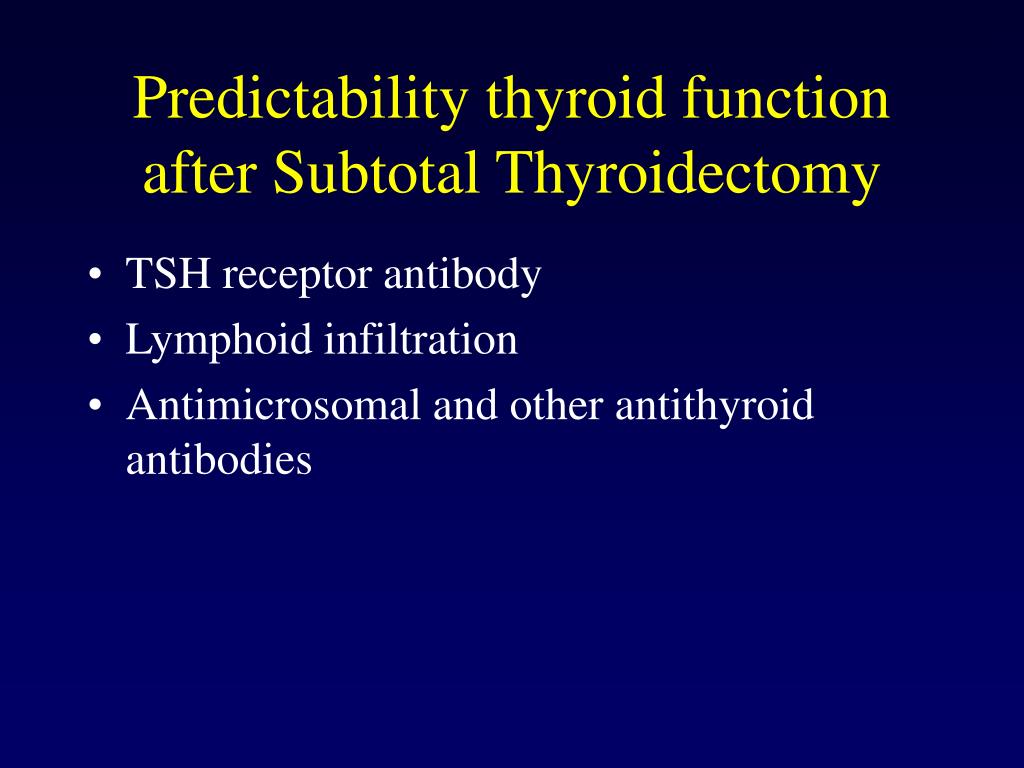 Predictability thyroid function after Subtotal Thyroidectomy

• TSH receptor antibody
• Lymphoid infiltration
• Antimicrosomal and other antithyroid antibodies